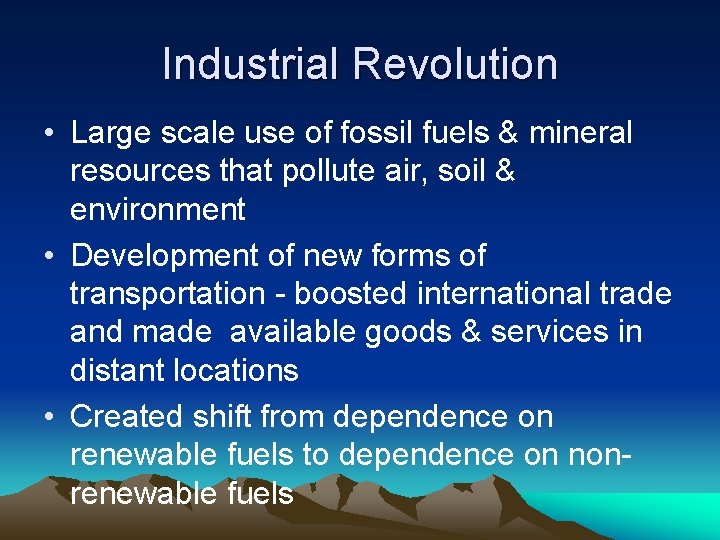 Industrial Revolution

• Large scale use of fossil fuels & mineral resources that pollute air, soil & environment
• Development of new forms of transportation - boosted international trade and made available goods & services in distant locations
• Created shift from dependence on renewable fuels to dependence on non-renewable fuels